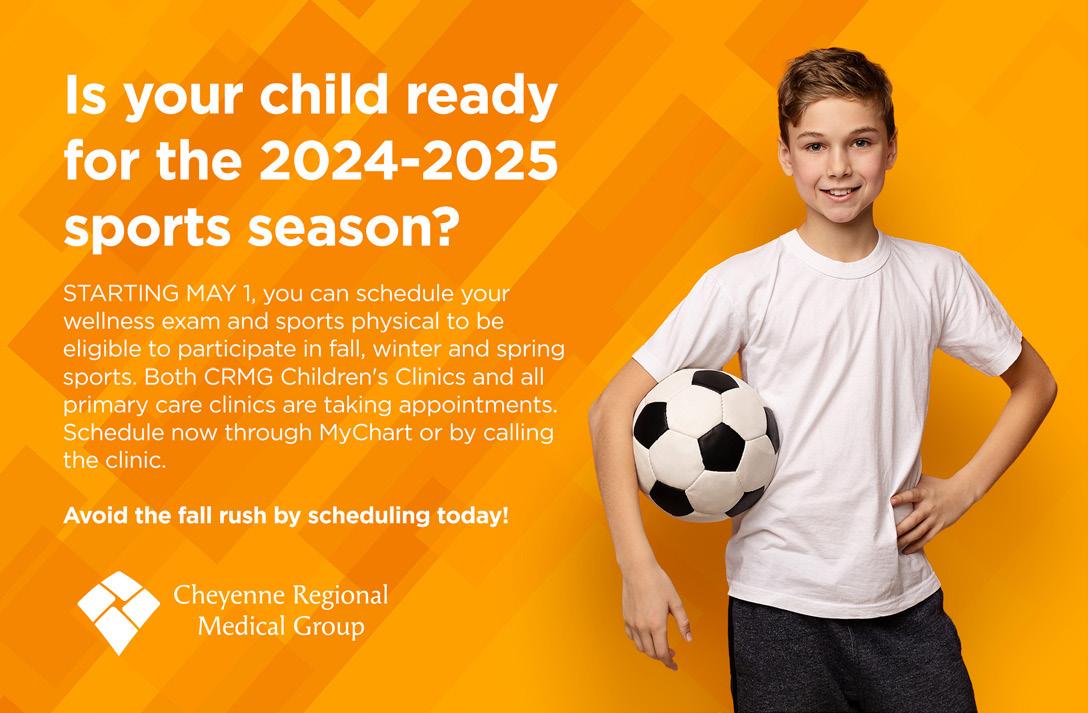 Is your child ready for the 2024-2025 sports season?

STARTING MAY 1, you can schedule your wellness exam and sports physical to be eligible to participate in fall, winter and spring sports. Both CRMG Children's Clinics and all primary care clinics are taking appointments. Schedule now through MyChart or by calling the clinic.

Avoid the fall rush by scheduling today!

Cheyenne Regional Medical Group